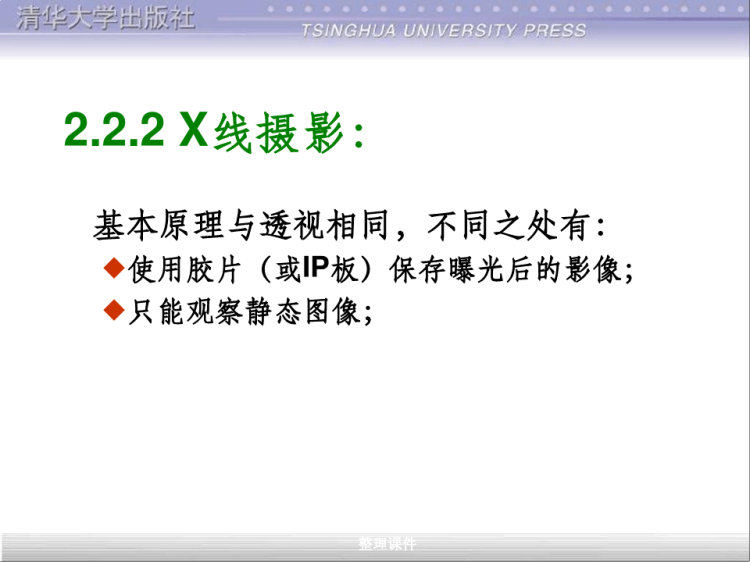 清华大学出版社
TSINGHUA UNIVERSITY PRESS

2.2.2 X线摄影:

基本原理与透视相同，不同之处有:

◆使用胶片（或IP板）保存曝光后的影像;

◆只能观察静态图像;

整理课件